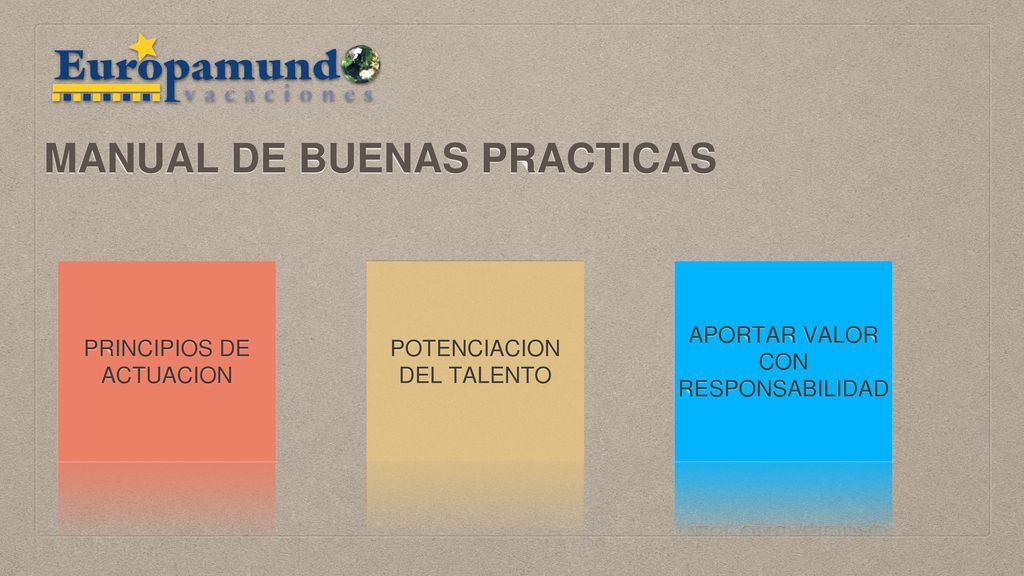 Europamundo
vacaciones

MANUAL DE BUENAS PRACTICAS

PRINCIPIOS DE ACTUACION

POTENCIACION DEL TALENTO

APORTAR VALOR CON RESPONSABILIDAD